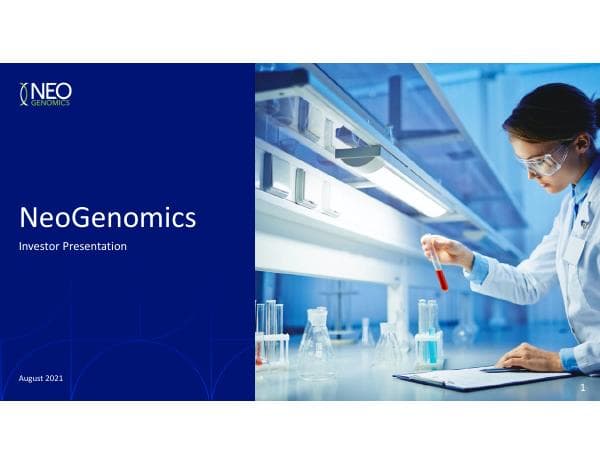 NEO
GENOMICS

NeoGenomics

Investor Presentation

August 2021

1